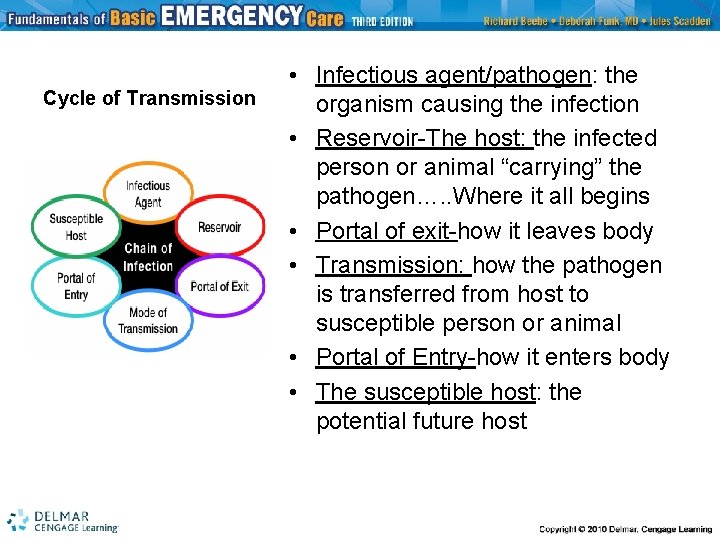 Fundamentals of Basic EMERGENCY Care THIRD EDITION Richard Beebe • Deborah Funk, MD • Jules Scadden

Cycle of Transmission

Infectious Agent
Reservoir
Portal of Exit
Mode of Transmission
Portal of Entry
Susceptible Host
Chain of Infection

• Infectious agent/pathogen: the organism causing the infection
• Reservoir-The host: the infected person or animal “carrying” the pathogen…..Where it all begins
• Portal of exit-how it leaves body
• Transmission: how the pathogen is transferred from host to susceptible person or animal
• Portal of Entry-how it enters body
• The susceptible host: the potential future host

DELMAR CENGAGE Learning

Copyright © 2010 Delmar, Cengage Learning